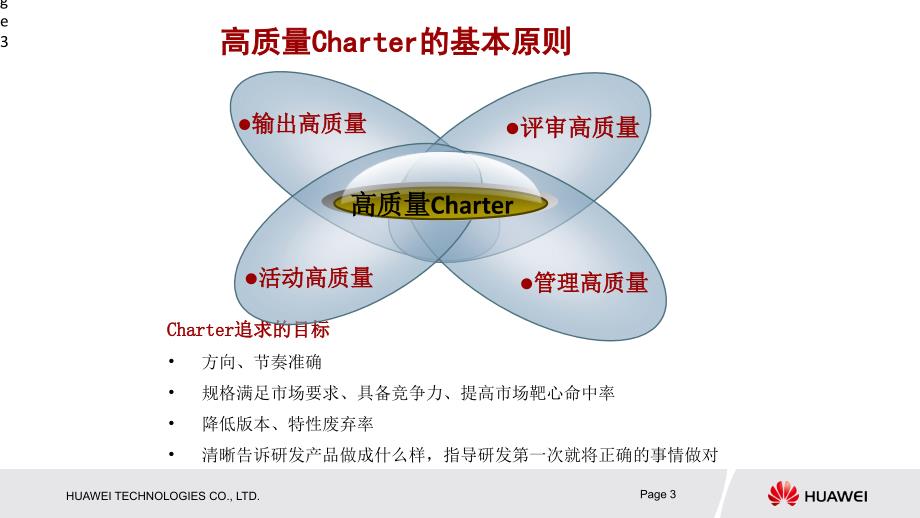 g
e
3

高质量Charter的基本原则

●输出高质量

●评审高质量

高质量Charter

●活动高质量

●管理高质量

Charter追求的目标

• 方向、节奏准确

• 规格满足市场要求、具备竞争力、提高市场靶心命中率

• 降低版本、特性废弃率

• 清晰告诉研发产品做成什么样，指导研发第一次就将正确的事情做对

HUAWEI TECHNOLOGIES CO., LTD.

Page 3

HUAWEI